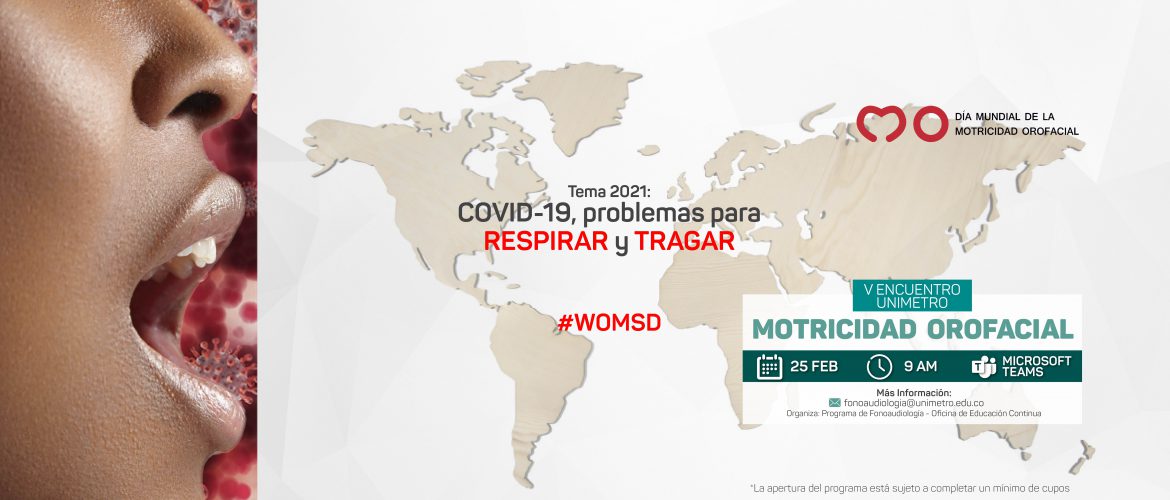 DÍA MUNDIAL DE LA MOTRICIDAD OROFACIAL

Tema 2021:
COVID-19, problemas para
RESPIRAR y TRAGAR

#WOMSD

V ENCUENTRO UNIMETRO
MOTRICIDAD OROFACIAL

25 FEB 9 AM MICROSOFT TEAMS

Más Información:
fonoaudiologia@unimetro.edu.co
Organiza: Programa de Fonoaudiología - Oficina de Educación Continua

*La apertura del programa está sujeto a completar un mínimo de cupos